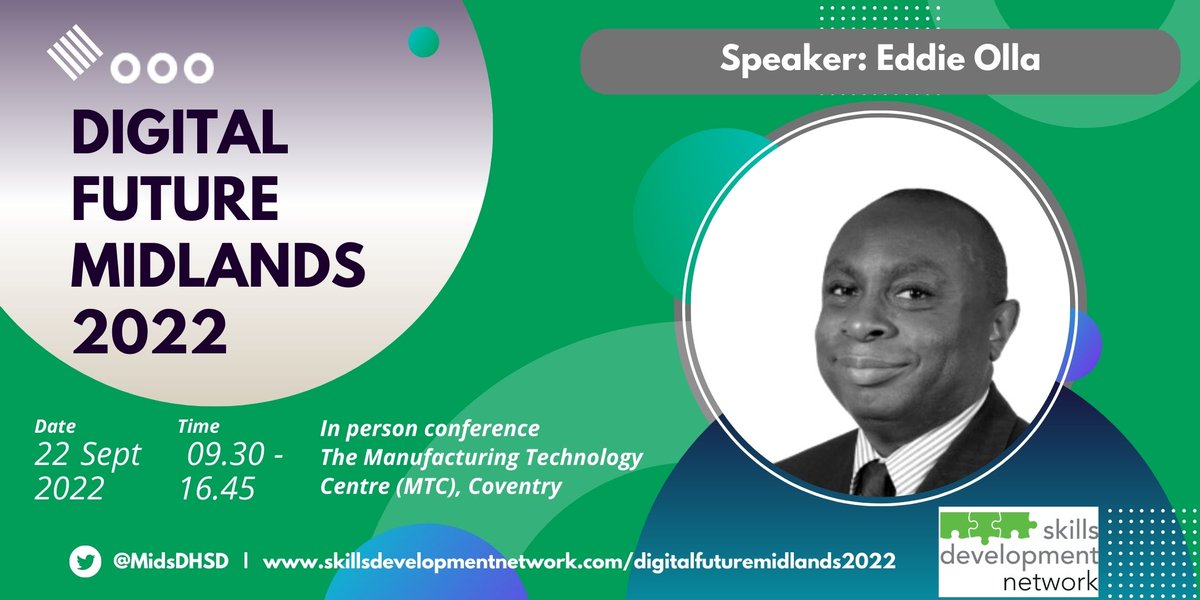 DIGITAL FUTURE MIDLANDS 2022

Speaker: Eddie Olla

Date
22 Sept 2022

Time
09.30 - 16.45

In person conference
The Manufacturing Technology Centre (MTC), Coventry

@MidsDHSD | www.skillsdevelopmentnetwork.com/digitalfuturemidlands2022

skills development network